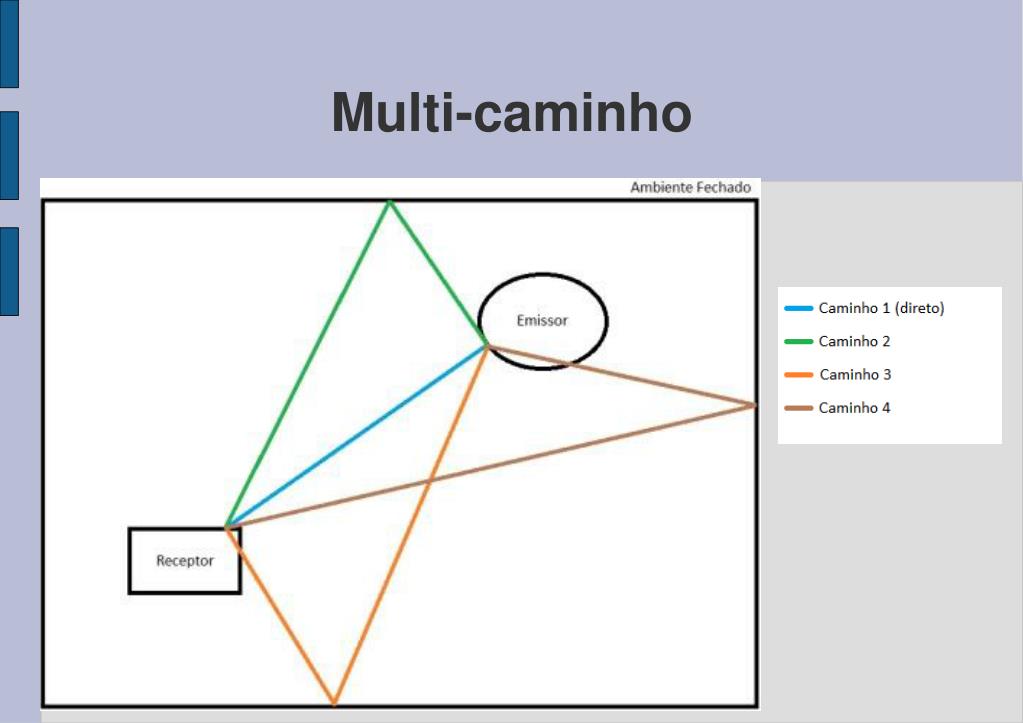 Multi-caminho

Ambiente Fechado

Emissor

Receptor

Caminho 1 (direto)
Caminho 2
Caminho 3
Caminho 4